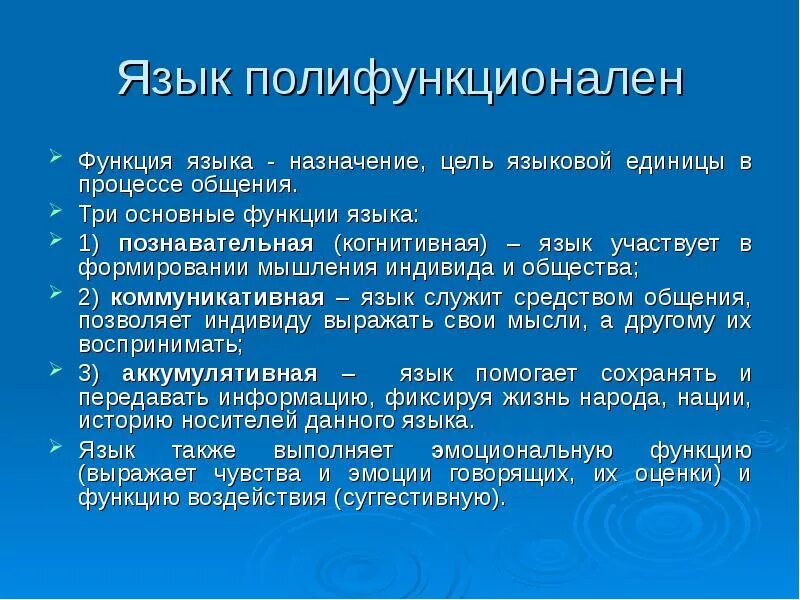 Язык полифункционален

Функция языка - назначение, цель языковой единицы в процессе общения.

Три основные функции языка:

1) познавательная (когнитивная) – язык участвует в формировании мышления индивида и общества;

2) коммуникативная – язык служит средством общения, позволяет индивиду выражать свои мысли, а другому их воспринимать;

3) аккумулятивная – язык помогает сохранять и передавать информацию, фиксируя жизнь народа, нации, историю носителей данного языка.

Язык также выполняет эмоциональную функцию (выражает чувства и эмоции говорящих, их оценки) и функцию воздействия (суггестивную).